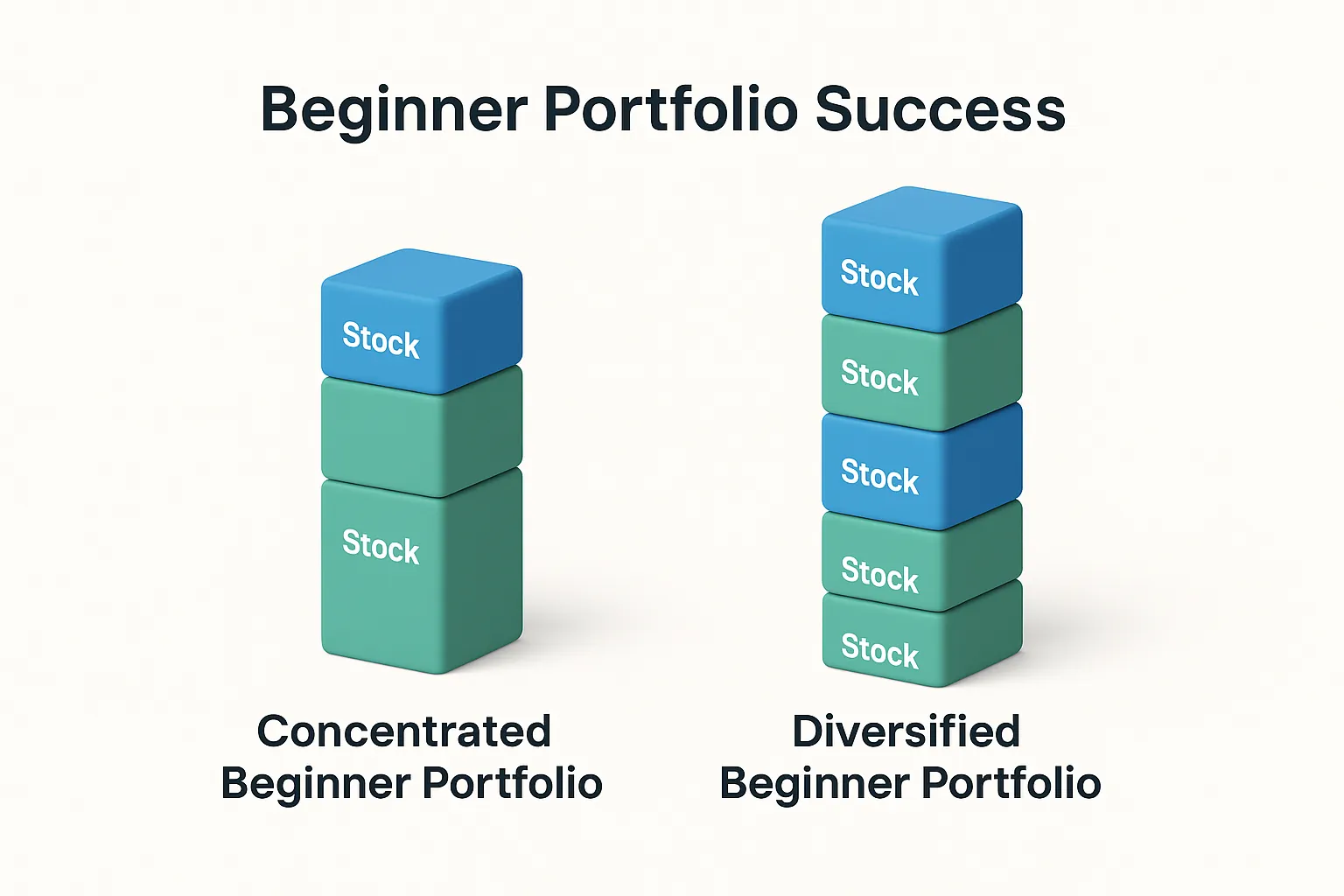 Beginner Portfolio Success

Stock

Stock

Concentrated Beginner Portfolio

Stock

Stock

Stock

Stock

Stock

Diversified Beginner Portfolio